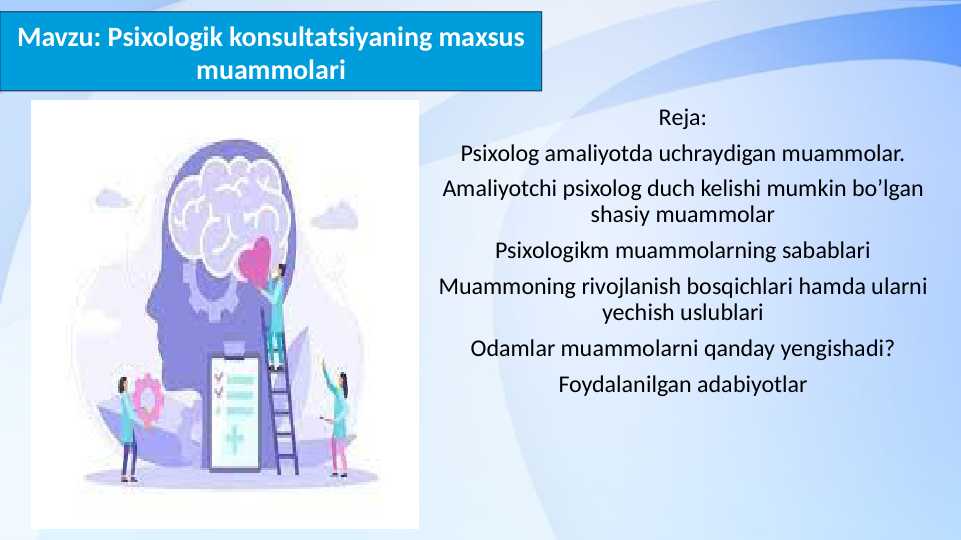 Mavzu: Psixologik konsultatsiyaning maxsus muammolari

Reja:

Psixolog amaliyotda uchraydigan muammolar.

Amaliyotchi psixolog duch kelishi mumkin bo’lgan shasiy muammolar

Psixologikm muammolarning sabablari

Muammoning rivojlanish bosqichlari hamda ularni yechish uslublari

Odamlar muammolarni qanday yengishadi?

Foydalanilgan adabiyotlar